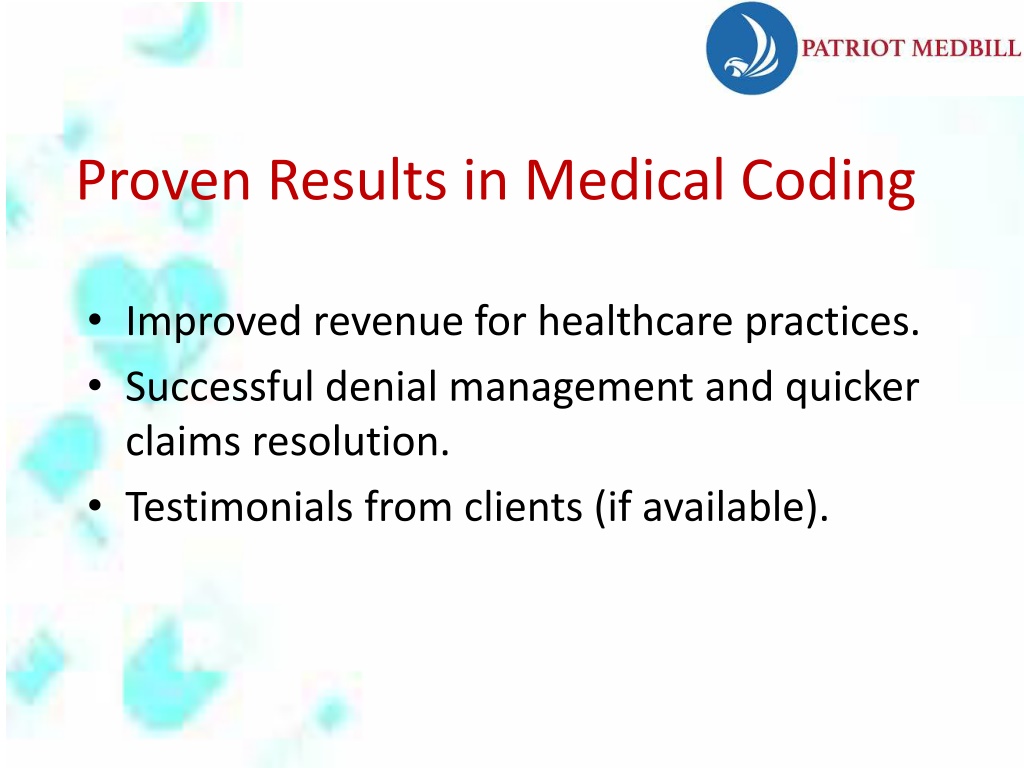 PATRIOT MEDBILL

Proven Results in Medical Coding

• Improved revenue for healthcare practices.
• Successful denial management and quicker claims resolution.
• Testimonials from clients (if available).